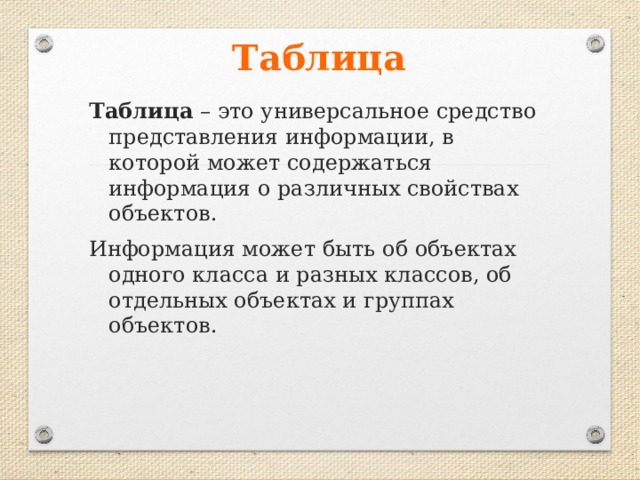 Таблица

Таблица – это универсальное средство представления информации, в которой может содержаться информация о различных свойствах объектов.

Информация может быть об объектах одного класса и разных классов, об отдельных объектах и группах объектов.